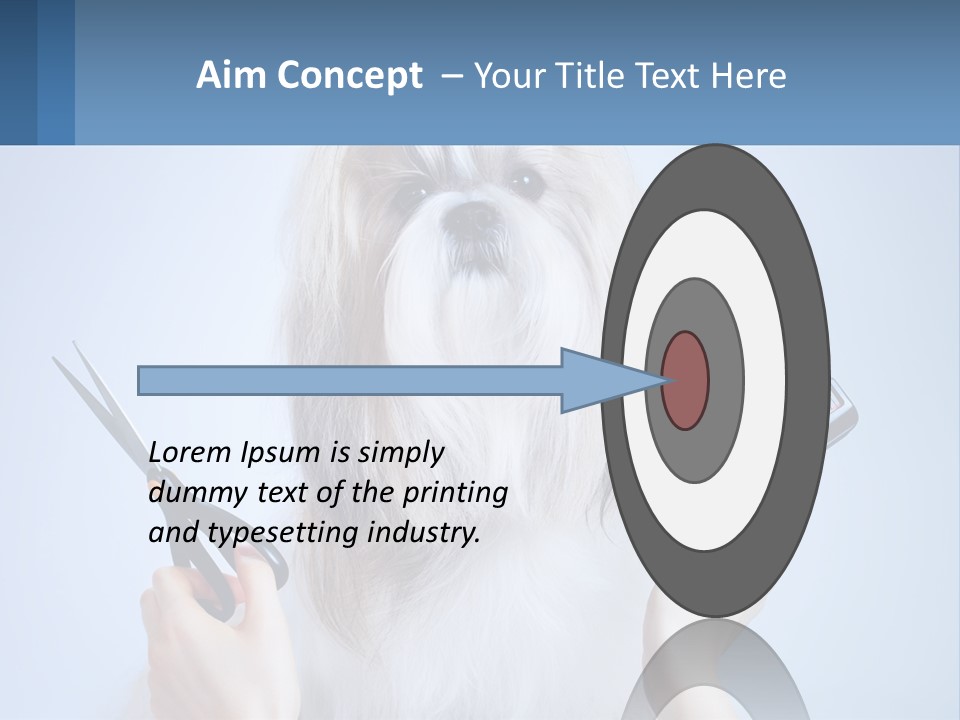 Aim Concept – Your Title Text Here

Lorem Ipsum is simply dummy text of the printing and typesetting industry.